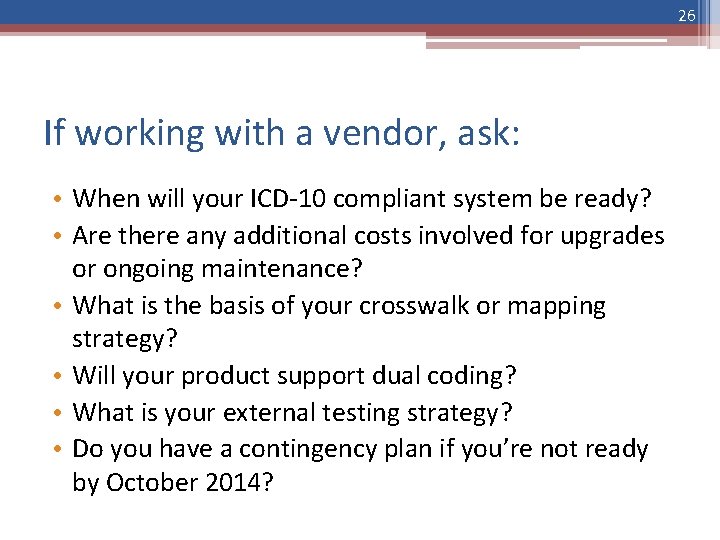 26

If working with a vendor, ask:

• When will your ICD-10 compliant system be ready?
• Are there any additional costs involved for upgrades or ongoing maintenance?
• What is the basis of your crosswalk or mapping strategy?
• Will your product support dual coding?
• What is your external testing strategy?
• Do you have a contingency plan if you're not ready by October 2014?